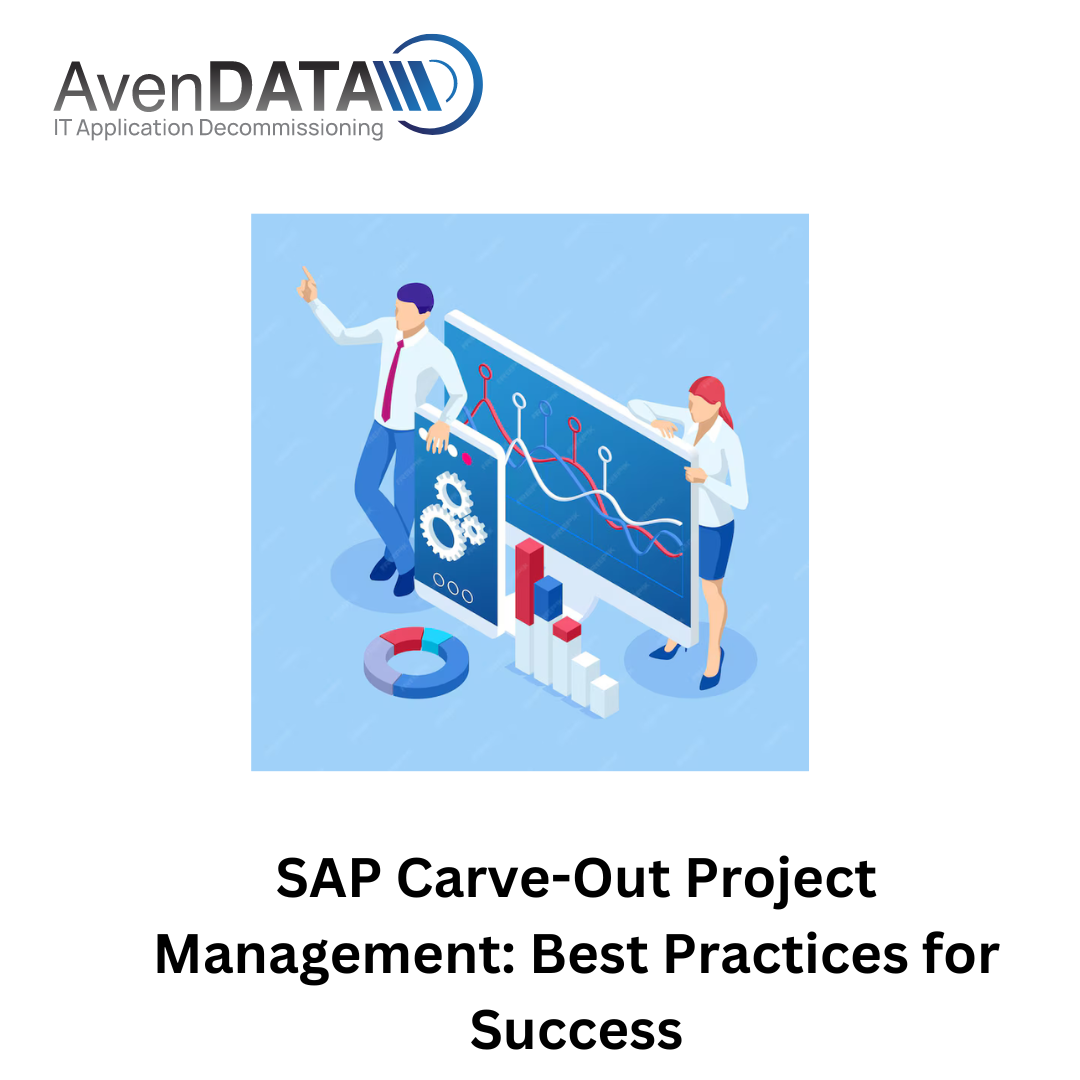 AvenDATA
IT Application Decommissioning

SAP Carve-Out Project Management: Best Practices for Success